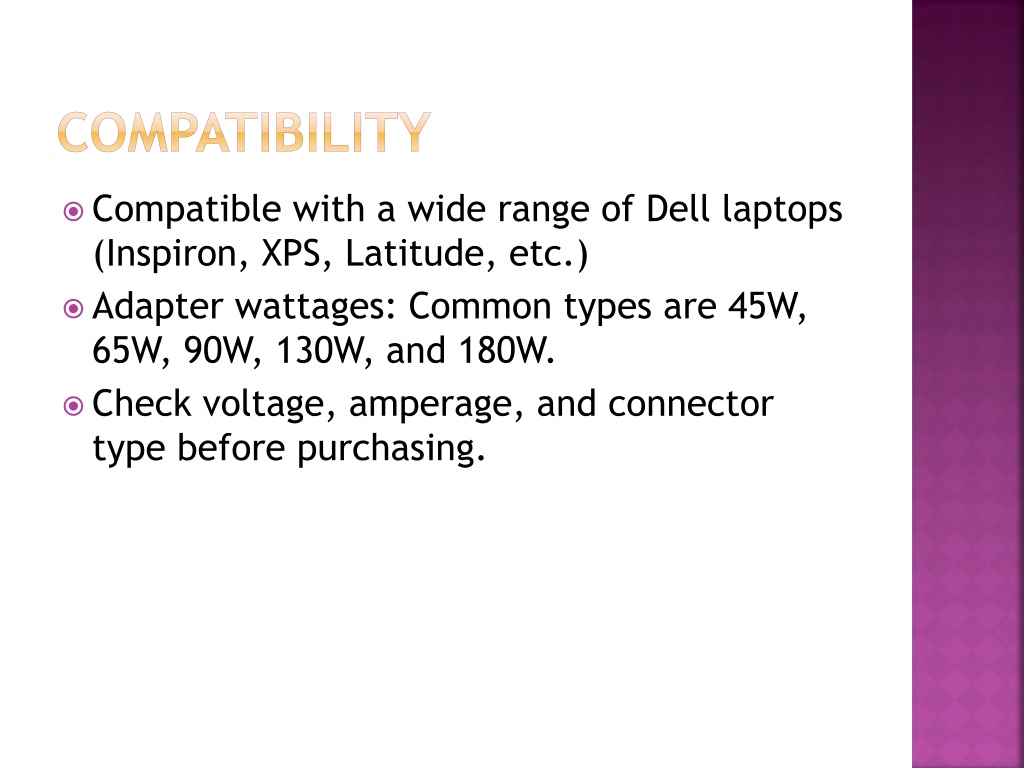 COMPATIBILITY

Compatible with a wide range of Dell laptops (Inspiron, XPS, Latitude, etc.)

Adapter wattages: Common types are 45W, 65W, 90W, 130W, and 180W.

Check voltage, amperage, and connector type before purchasing.